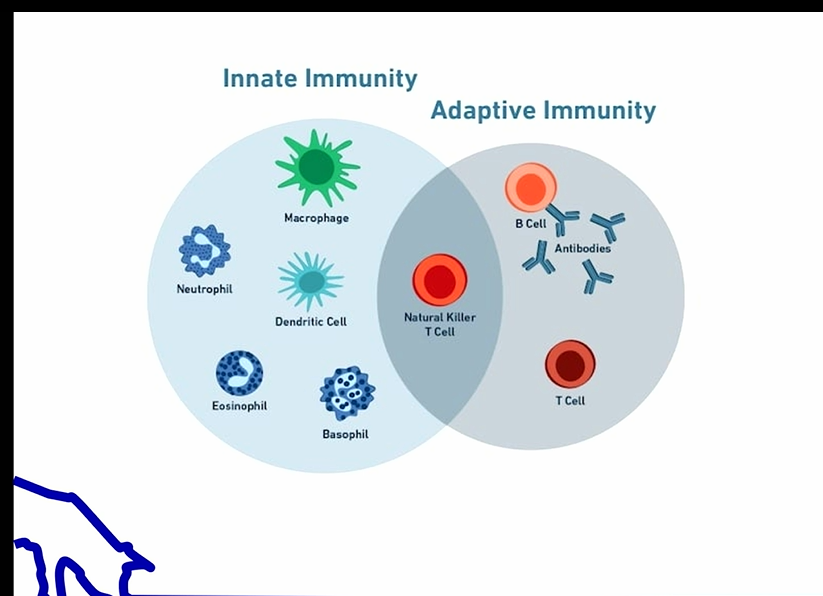 Innate Immunity

Adaptive Immunity

Macrophage

Neutrophil

Dendritic Cell

Eosinophil

Basophil

Natural Killer T Cell

B Cell

Antibodies

T Cell